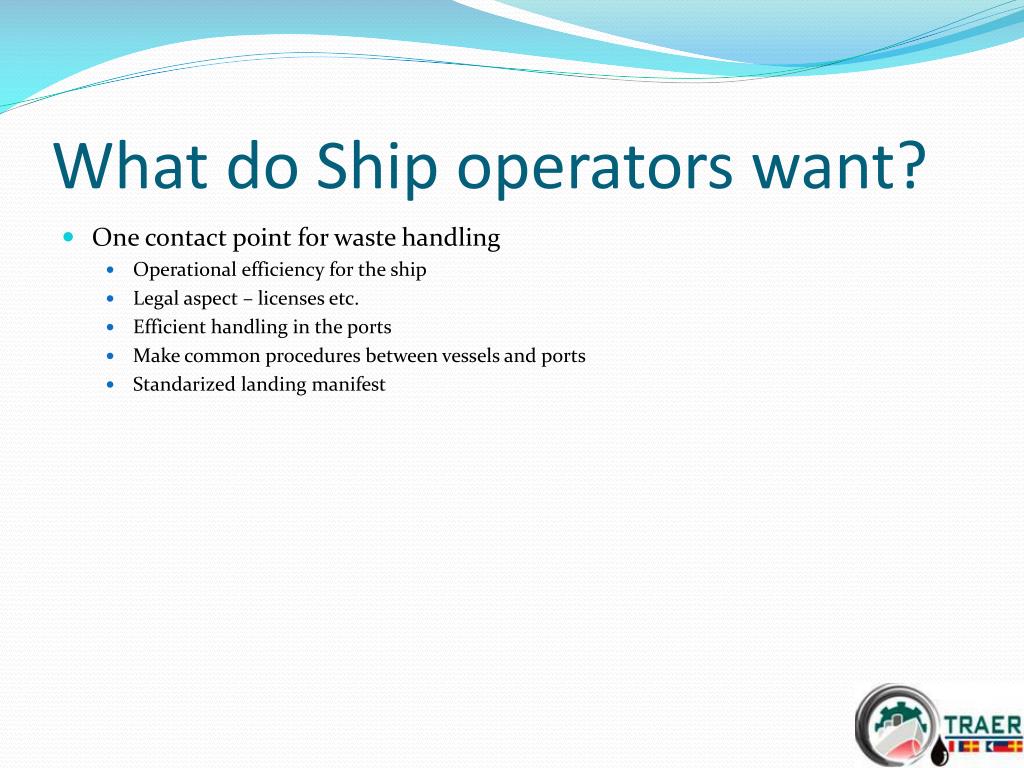 What do Ship operators want?

- One contact point for waste handling
  - Operational efficiency for the ship
  - Legal aspect – licenses etc.
  - Efficient handling in the ports
  - Make common procedures between vessels and ports
  - Standarized landing manifest

TRAER